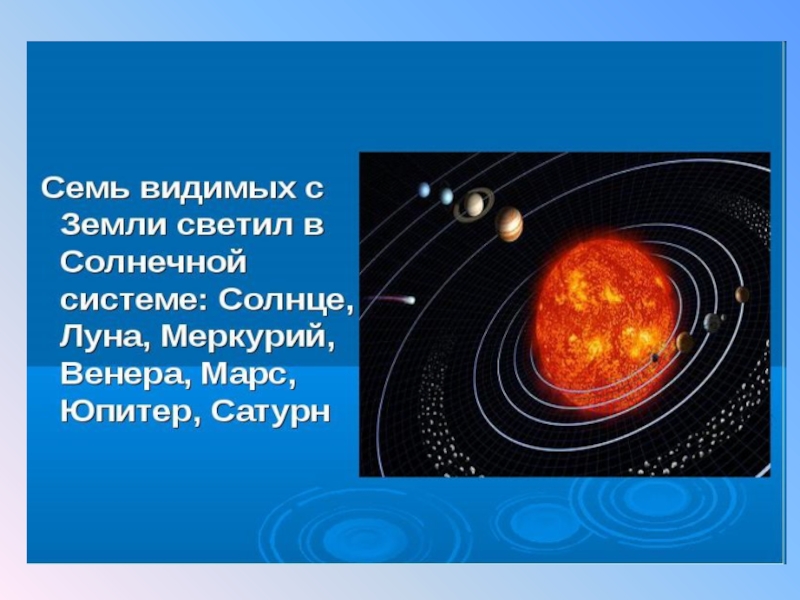 Семь видимых с Земли светил в Солнечной системе: Солнце, Луна, Меркурий, Венера, Марс, Юпитер, Сатурн